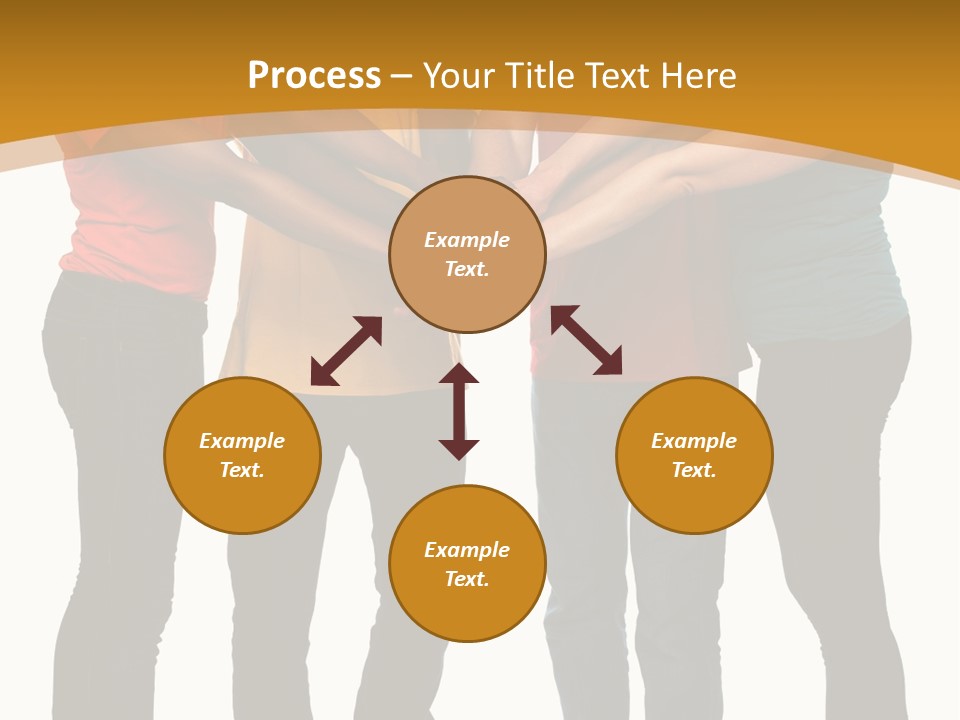 Process – Your Title Text Here

Example Text.

Example Text.

Example Text.

Example Text.